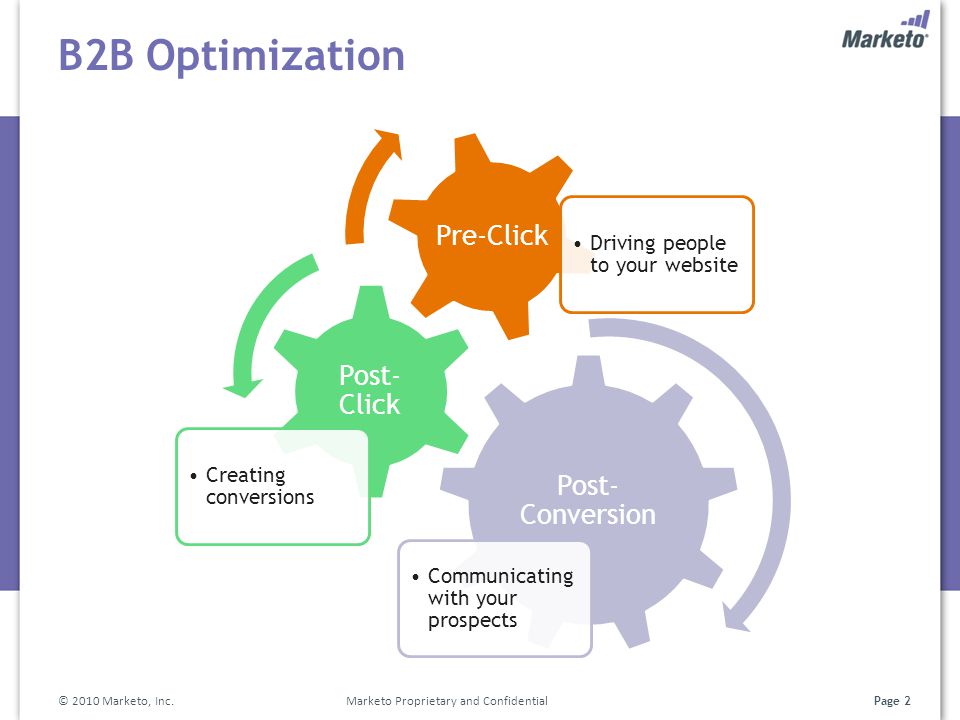 B2B Optimization

Marketo

Pre-Click

• Driving people to your website

Post-Click

• Creating conversions

Post-Conversion

• Communicating with your prospects

© 2010 Marketo, Inc.

Marketo Proprietary and Confidential

Page 2